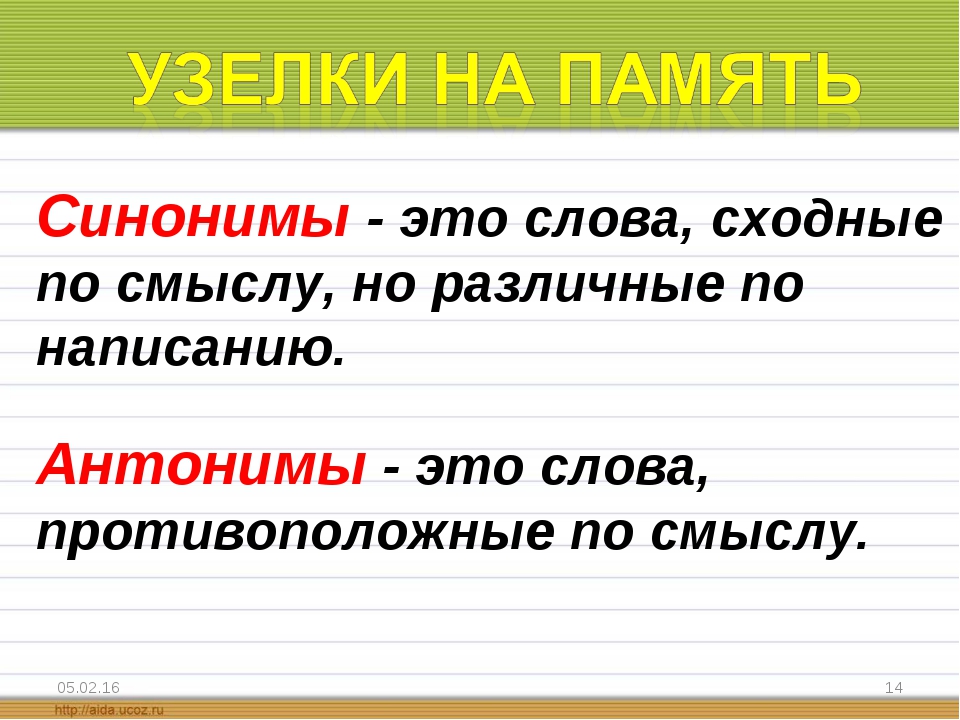 УЗЕЛКИ НА ПАМЯТЬ

Синонимы - это слова, сходные по смыслу, но различные по написанию.

Антонимы - это слова, противоположные по смыслу.

05.02.16

14

http://aida.ucoz.ru